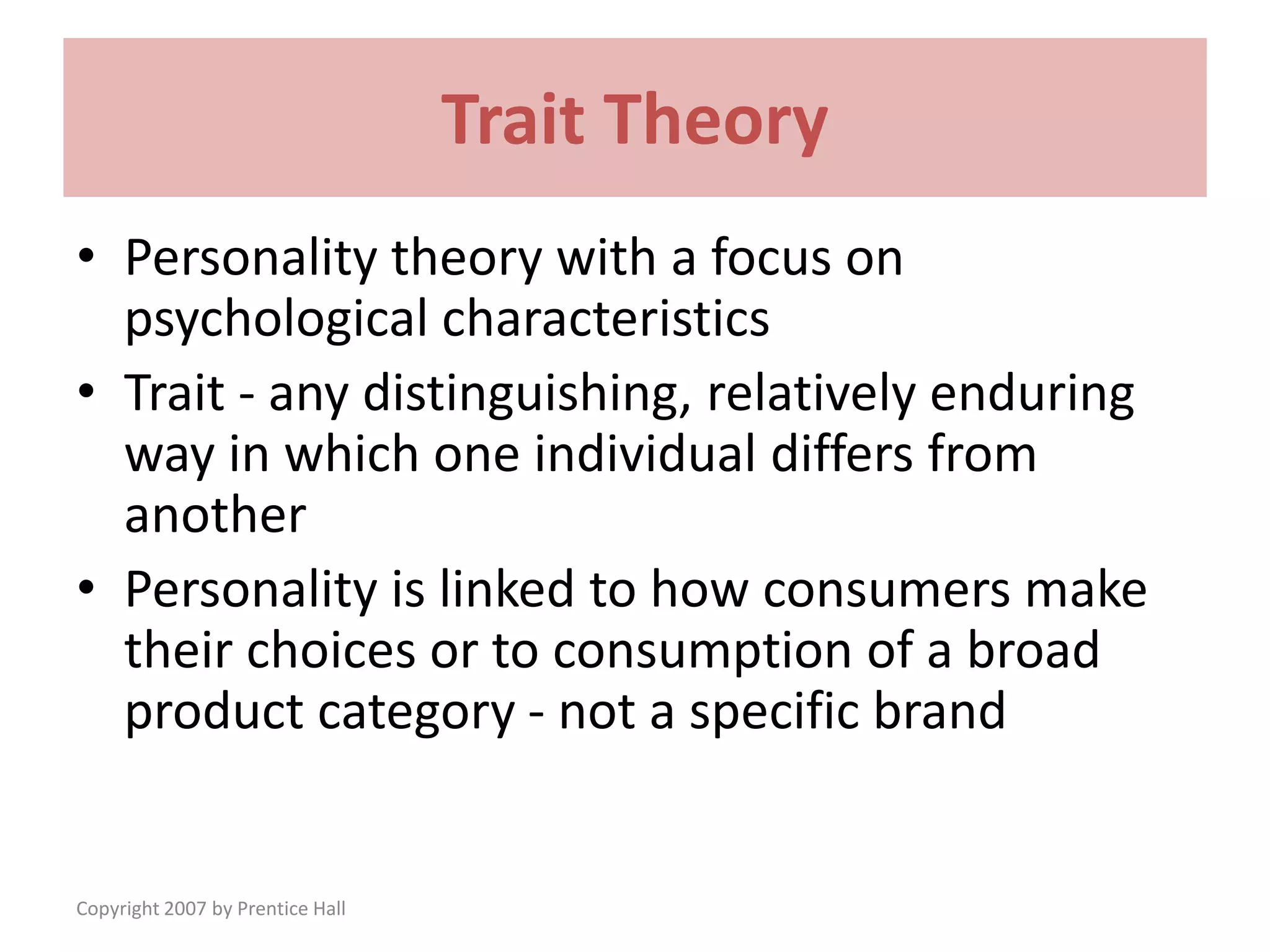 Trait Theory

• Personality theory with a focus on psychological characteristics
• Trait - any distinguishing, relatively enduring way in which one individual differs from another
• Personality is linked to how consumers make their choices or to consumption of a broad product category - not a specific brand

Copyright 2007 by Prentice Hall